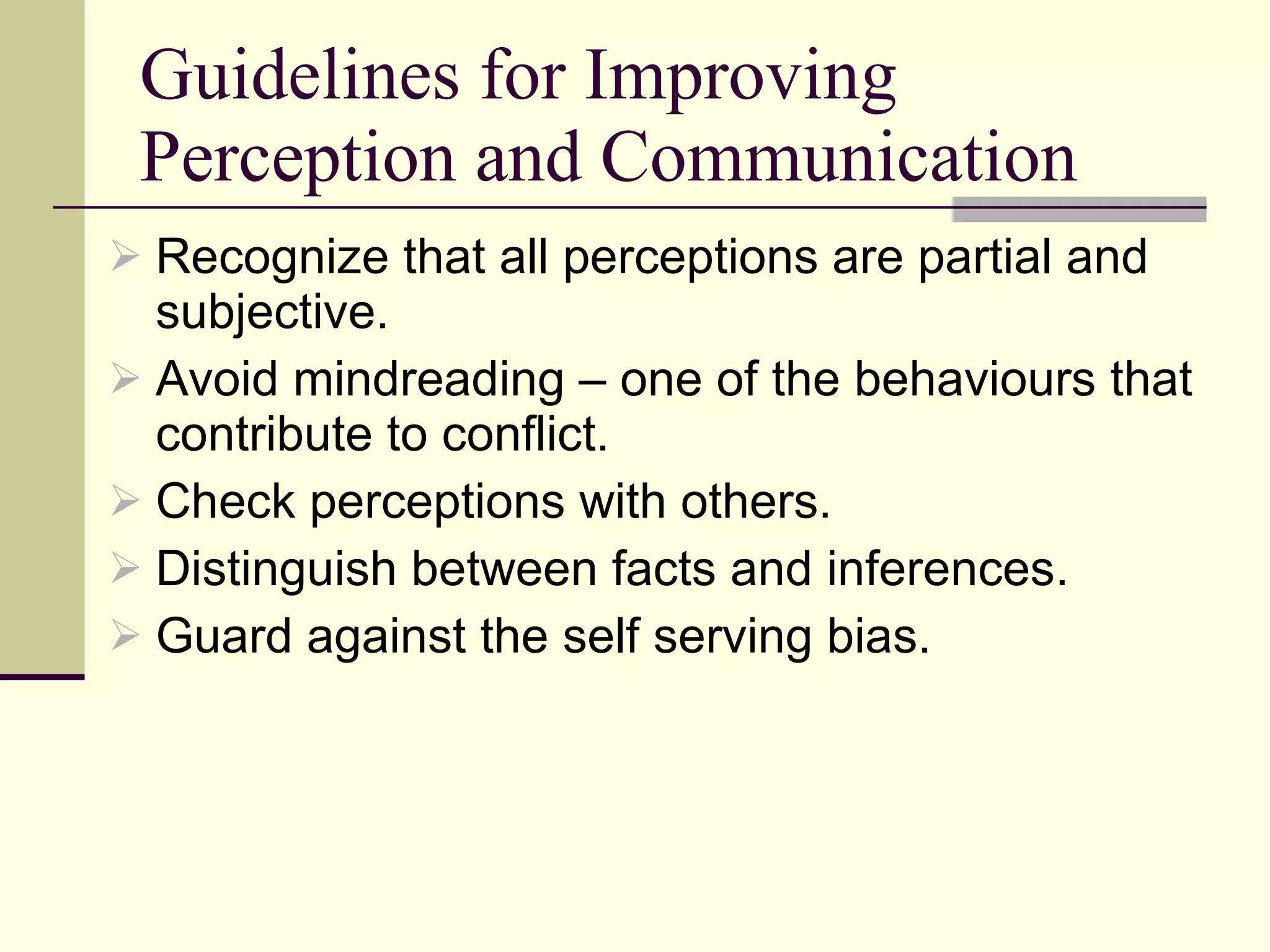 Guidelines for Improving Perception and Communication

➢ Recognize that all perceptions are partial and subjective.
➢ Avoid mindreading – one of the behaviours that contribute to conflict.
➢ Check perceptions with others.
➢ Distinguish between facts and inferences.
➢ Guard against the self serving bias.